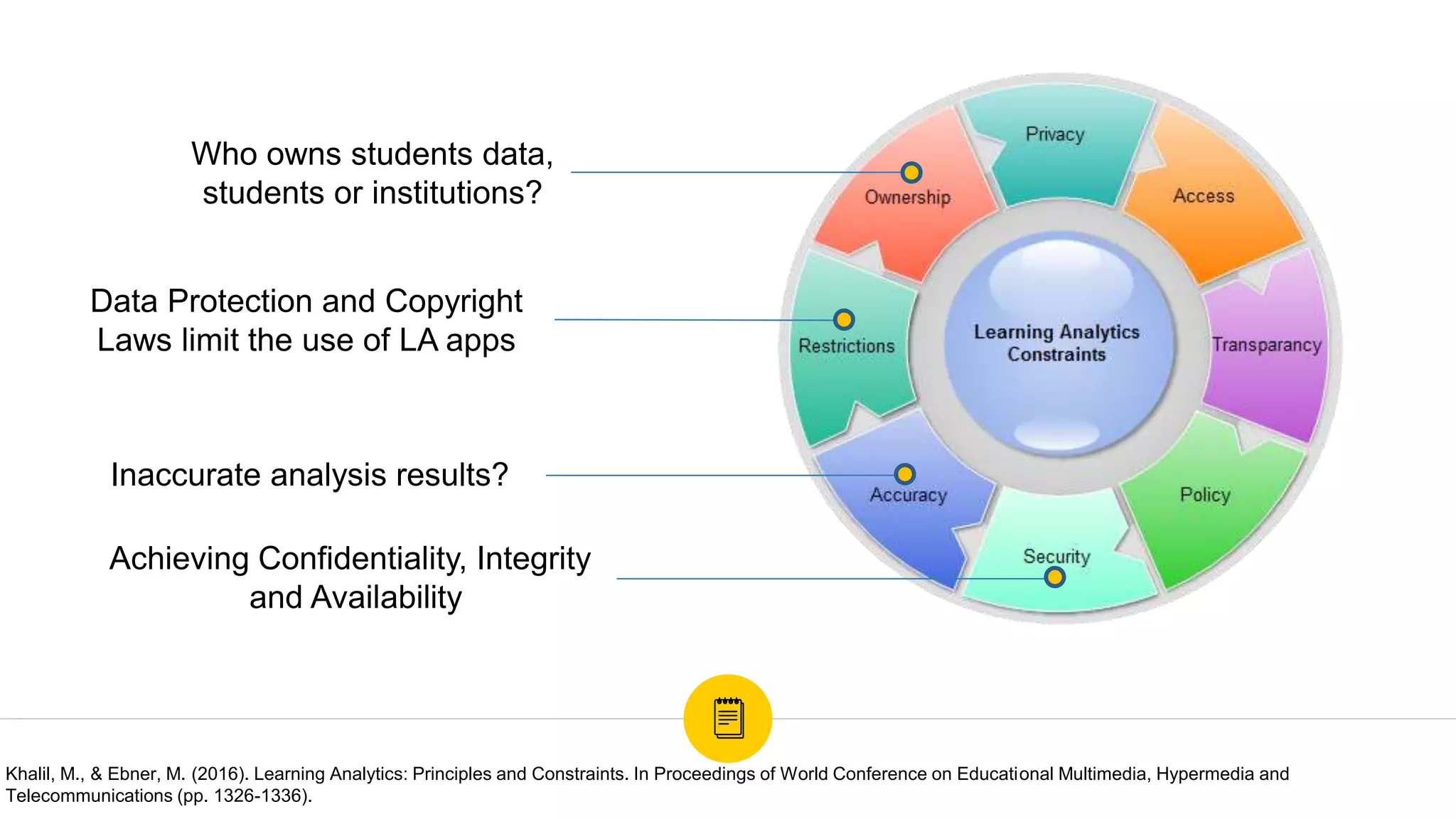 Who owns students data, students or institutions?

Data Protection and Copyright Laws limit the use of LA apps

Inaccurate analysis results?

Achieving Confidentiality, Integrity and Availability

Privacy
Access
Transparancy
Policy
Security
Accuracy
Restrictions
Ownership

Learning Analytics Constraints

Khalil, M., & Ebner, M. (2016). Learning Analytics: Principles and Constraints. In Proceedings of World Conference on Educational Multimedia, Hypermedia and Telecommunications (pp. 1326-1336).